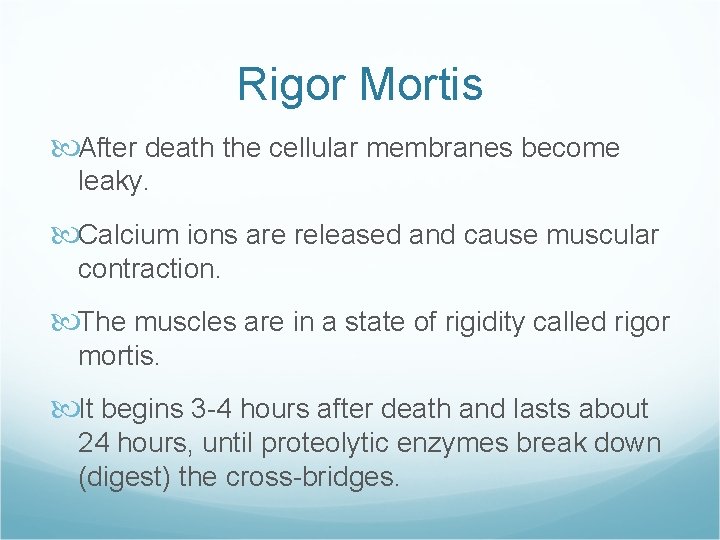 Rigor Mortis

After death the cellular membranes become leaky.

Calcium ions are released and cause muscular contraction.

The muscles are in a state of rigidity called rigor mortis.

It begins 3-4 hours after death and lasts about 24 hours, until proteolytic enzymes break down (digest) the cross-bridges.